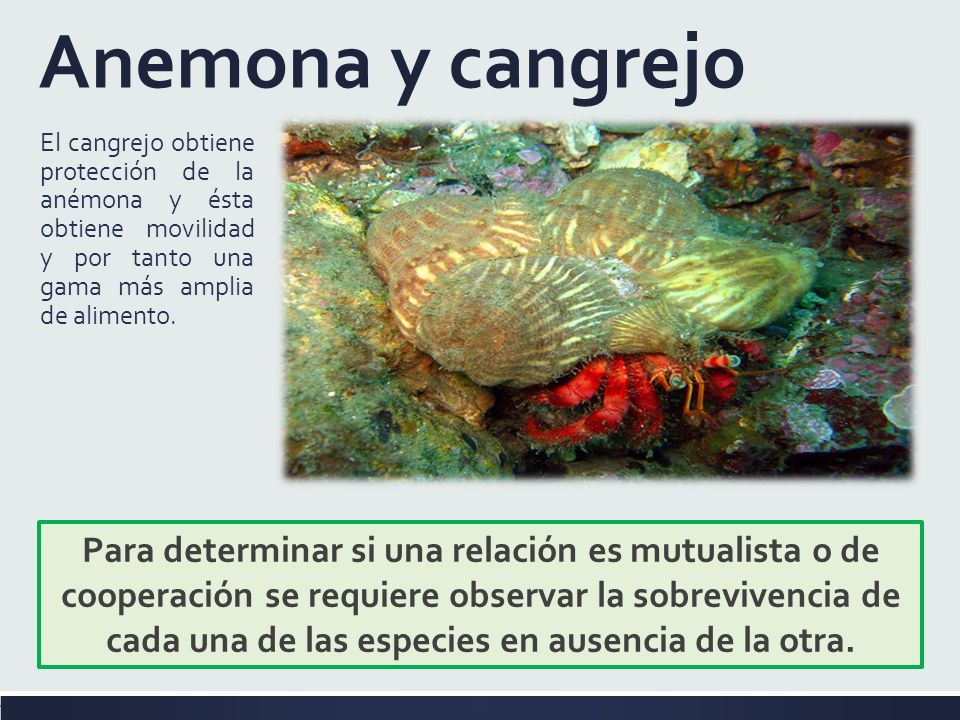 Anemona y cangrejo

El cangrejo obtiene protección de la anémona y ésta obtiene movilidad y por tanto una gama más amplia de alimento.

Para determinar si una relación es mutualista o de cooperación se requiere observar la sobrevivencia de cada una de las especies en ausencia de la otra.